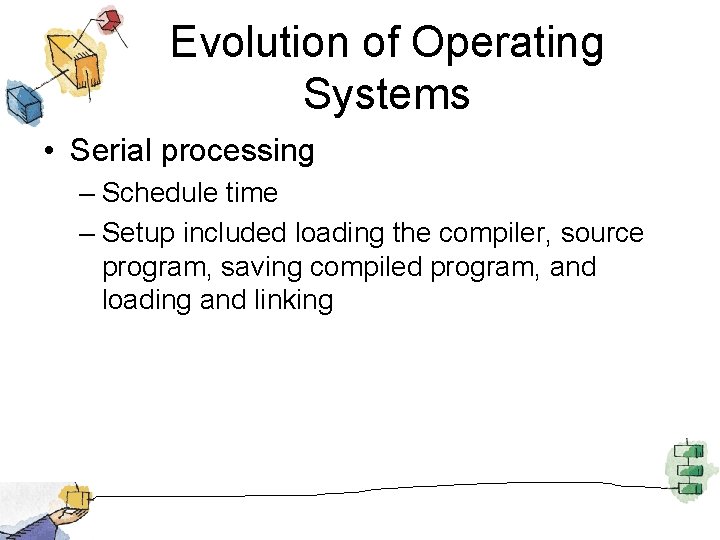 Evolution of Operating Systems

• Serial processing

– Schedule time

– Setup included loading the compiler, source program, saving compiled program, and loading and linking